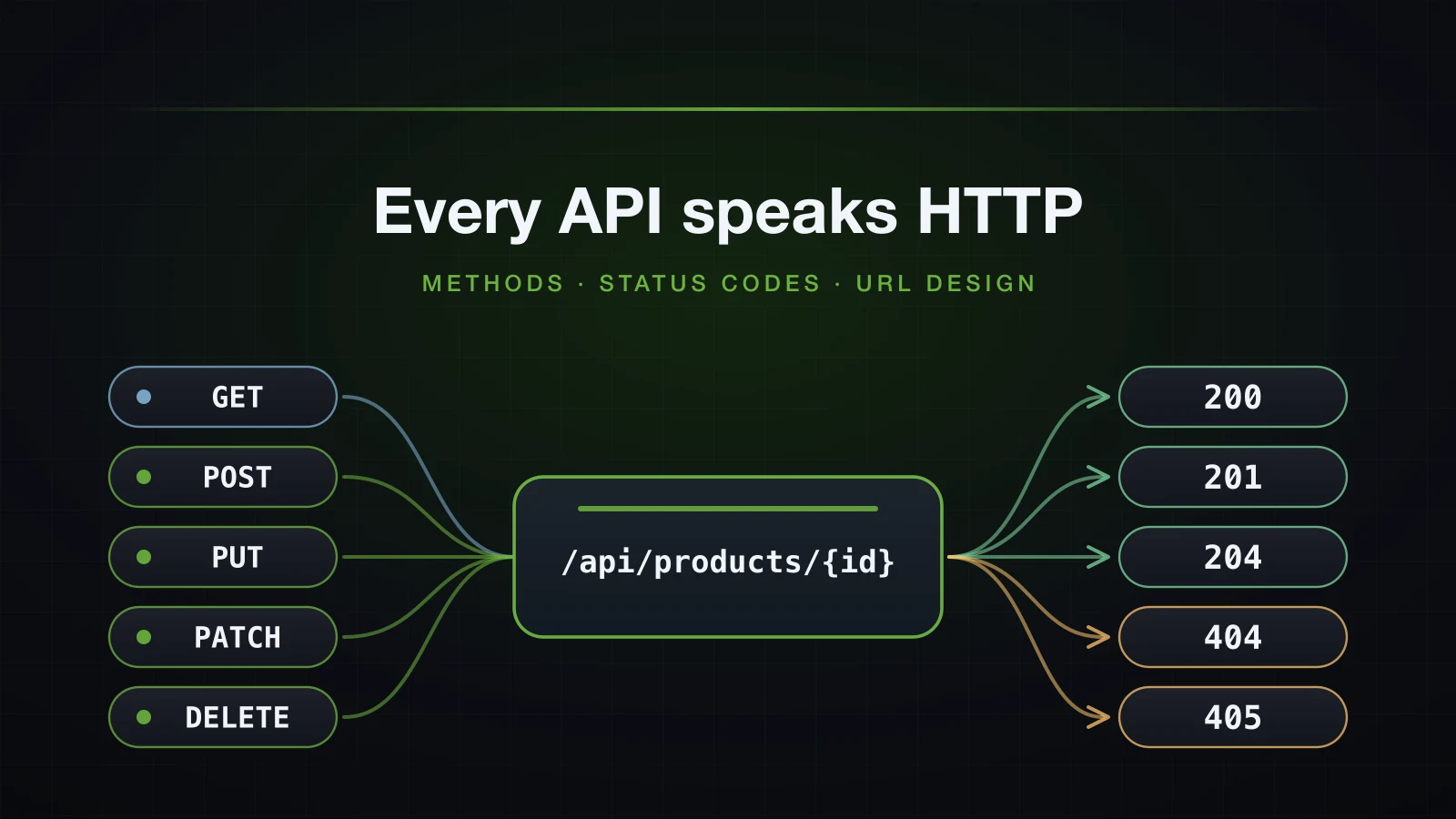 Every API speaks HTTP

METHODS · STATUS CODES · URL DESIGN

GET
POST
PUT
PATCH
DELETE

/api/products/{id}

200
201
204
404
405